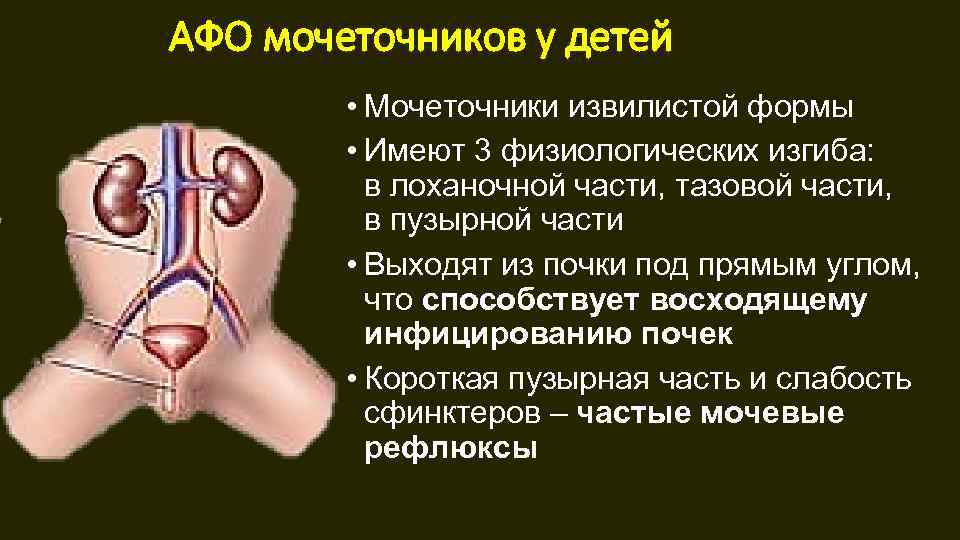 АФО мочеточников у детей

• Мочеточники извилистой формы

• Имеют 3 физиологических изгиба: в лоханочной части, тазовой части, в пузырной части

• Выходят из почки под прямым углом, что способствует восходящему инфицированию почек

• Короткая пузырная часть и слабость сфинктеров – частые мочевые рефлюксы